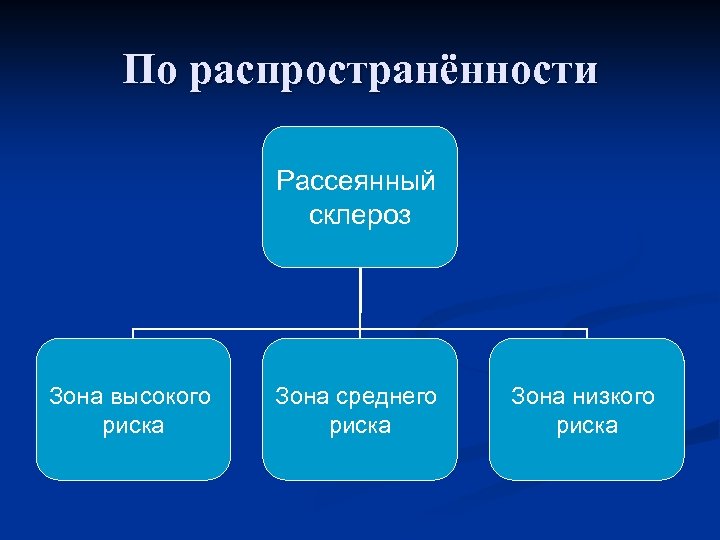 По распространённости

Рассеянный склероз

Зона высокого риска

Зона среднего риска

Зона низкого риска